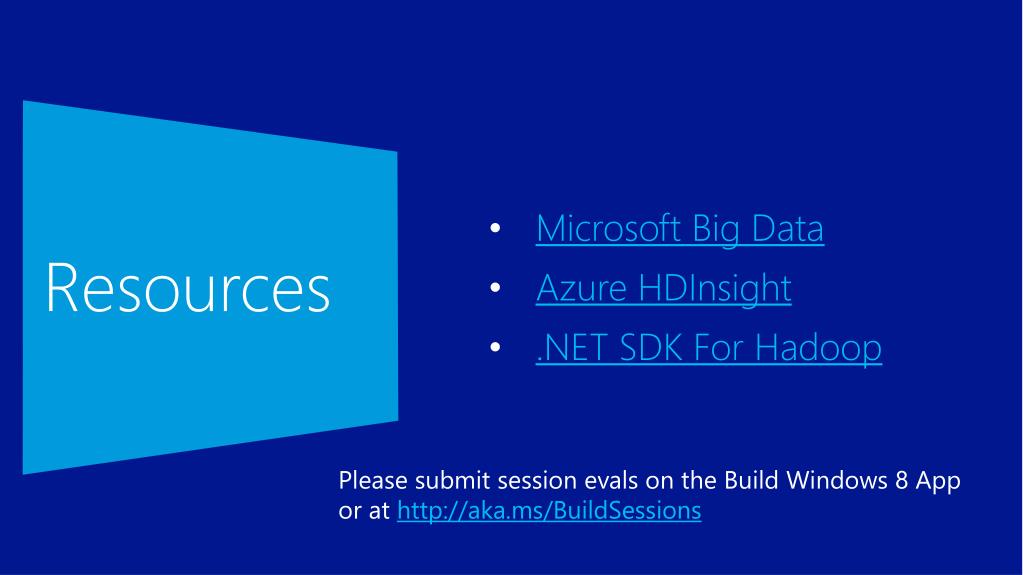 Resources

• Microsoft Big Data
• Azure HDInsight
• .NET SDK For Hadoop

Please submit session evals on the Build Windows 8 App or at http://aka.ms/BuildSessions